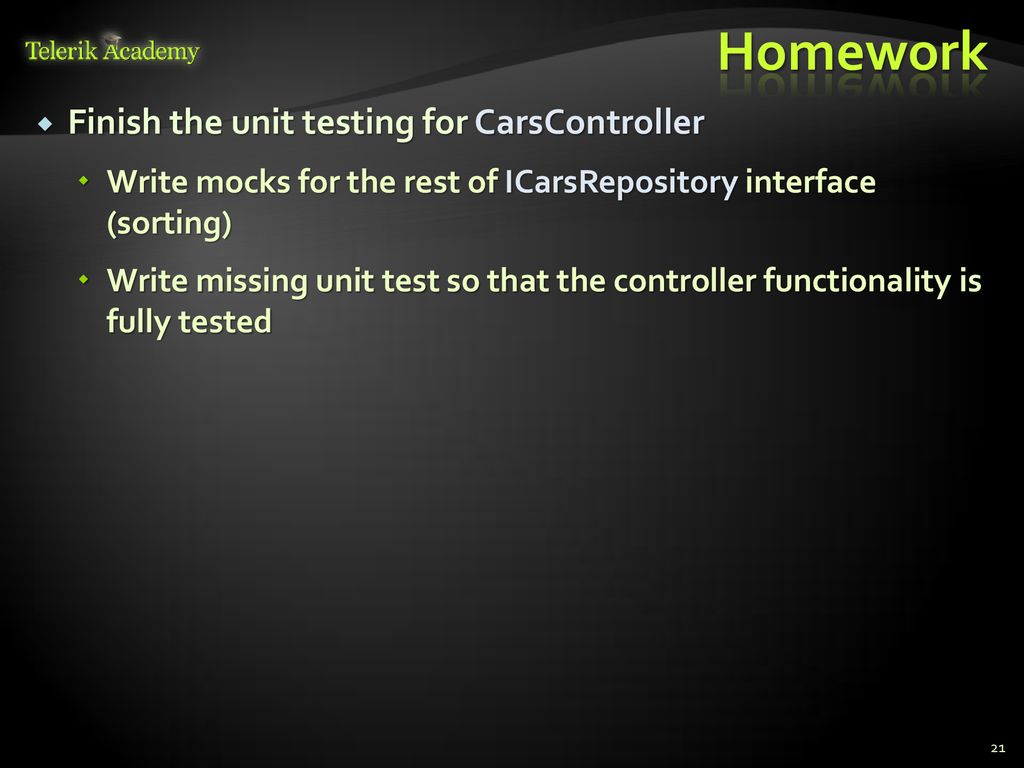 Telerik Academy

Homework

Finish the unit testing for CarsController

Write mocks for the rest of ICarsRepository interface (sorting)

Write missing unit test so that the controller functionality is fully tested

21